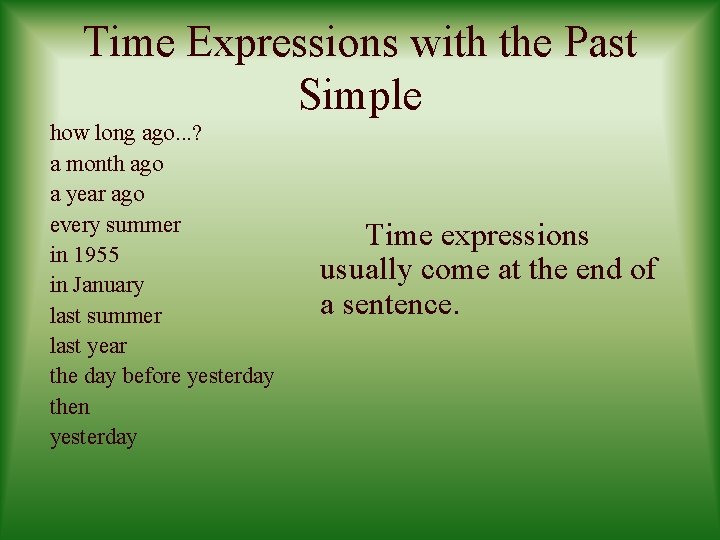 Time Expressions with the Past Simple

how long ago...?
a month ago
a year ago
every summer
in 1955
in January
last summer
last year
the day before yesterday
then
yesterday

Time expressions usually come at the end of a sentence.